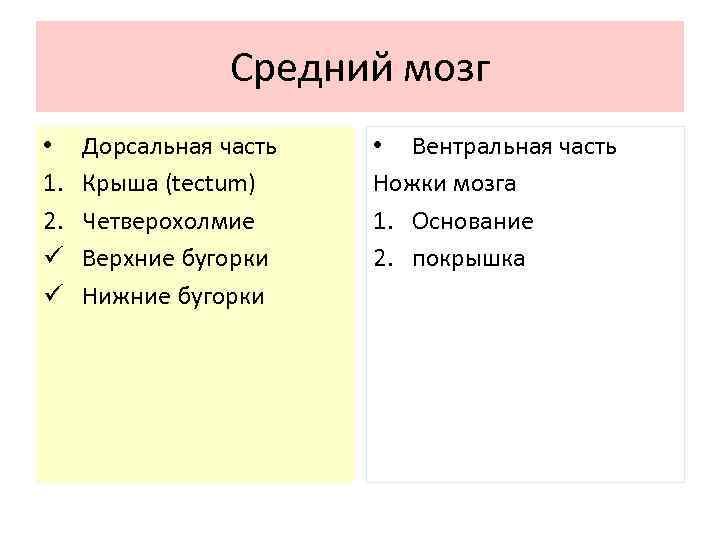 Средний мозг

• Дорсальная часть
1. Крыша (tectum)
2. Четверохолмие
✓ Верхние бугорки
✓ Нижние бугорки

• Вентральная часть
Ножки мозга
1. Основание
2. покрышка